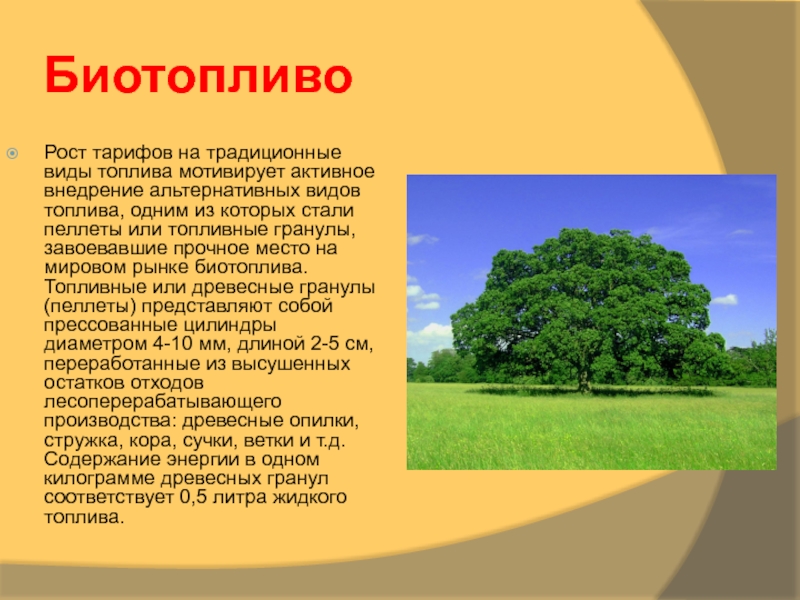 Биотопливо

Рост тарифов на традиционные виды топлива мотивирует активное внедрение альтернативных видов топлива, одним из которых стали пеллеты или топливные гранулы, завоевавшие прочное место на мировом рынке биотоплива. Топливные или древесные гранулы (пеллеты) представляют собой прессованные цилиндры диаметром 4-10 мм, длиной 2-5 см, переработанные из высушенных остатков отходов лесоперерабатывающего производства: древесные опилки, стружка, кора, сучки, ветки и т.д. Содержание энергии в одном килограмме древесных гранул соответствует 0,5 литра жидкого топлива.